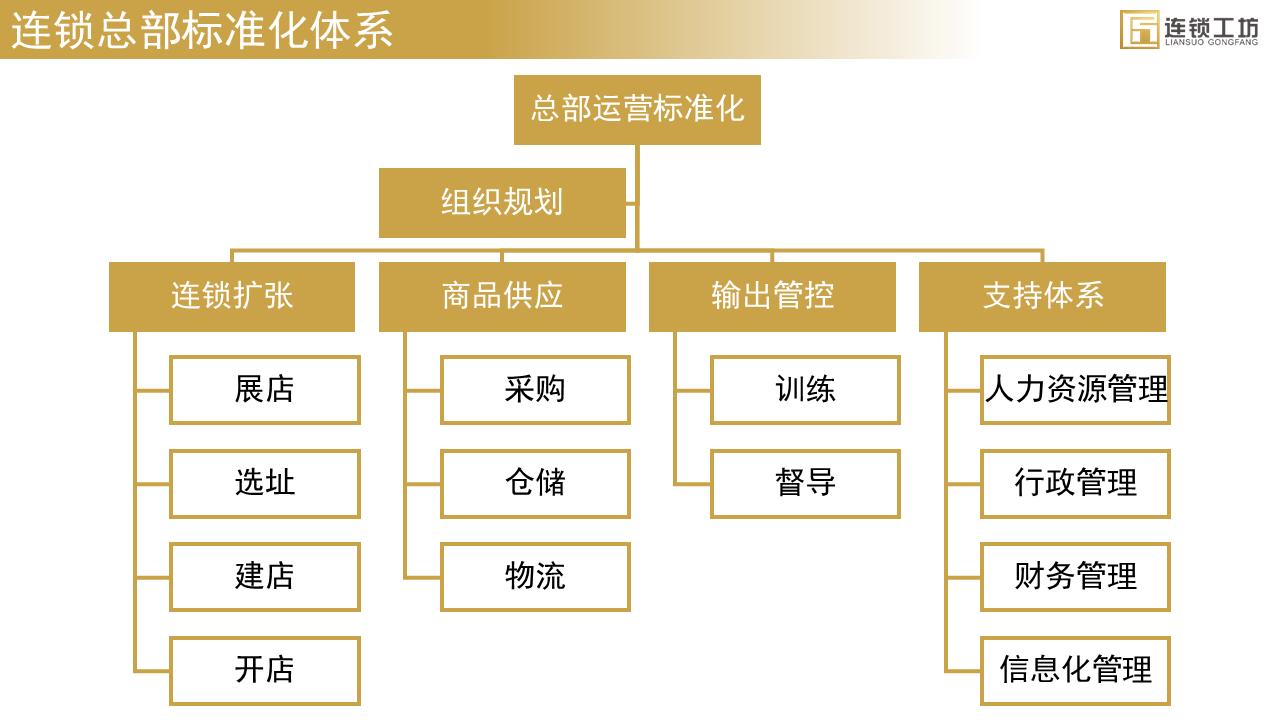 连锁总部标准化体系

连锁工坊
LIANSUO GONGFANG

总部运营标准化

组织规划

连锁扩张

展店

选址

建店

开店

商品供应

采购

仓储

物流

输出管控

训练

督导

支持体系

人力资源管理

行政管理

财务管理

信息化管理